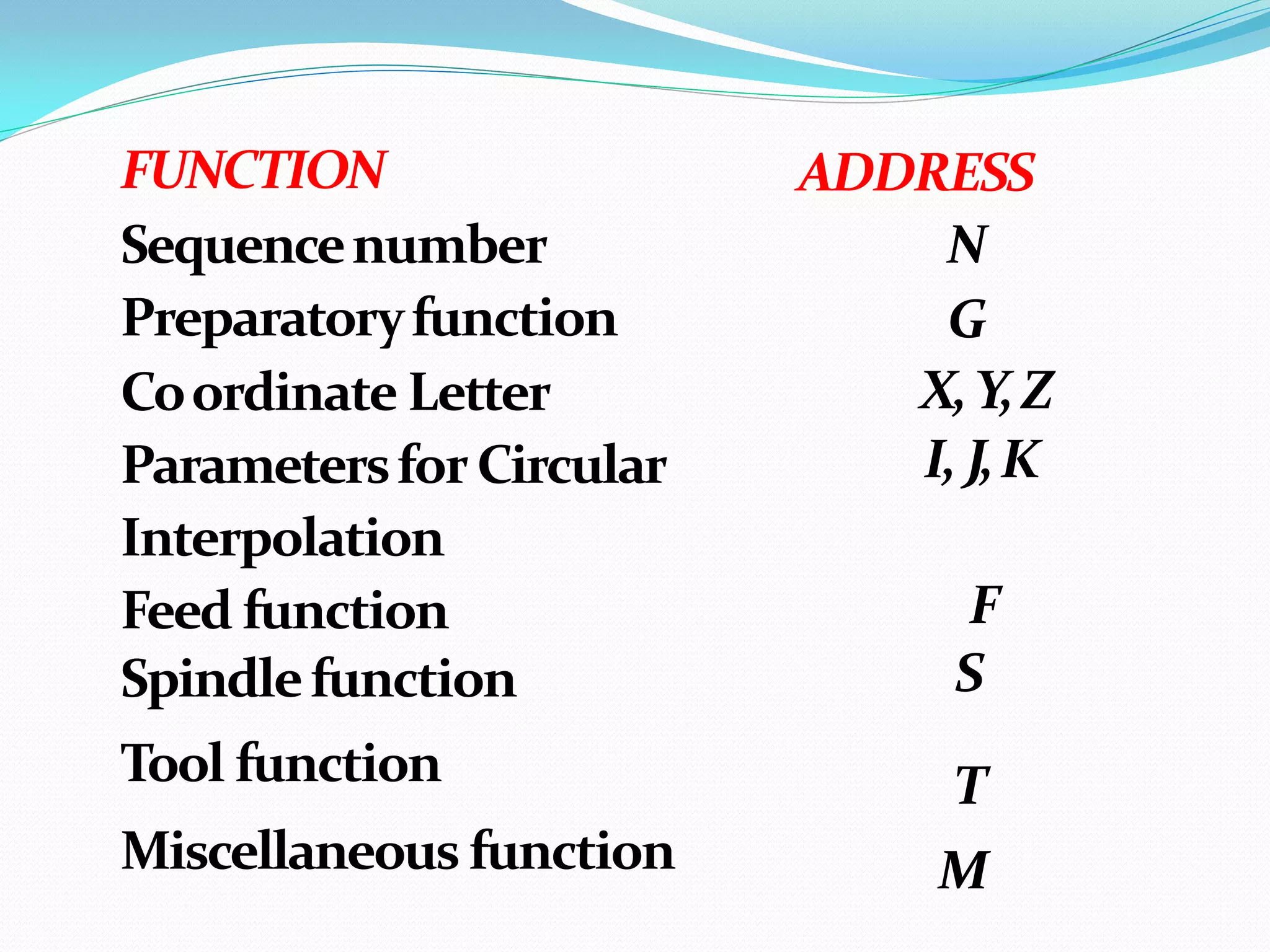 | FUNCTION | ADDRESS |
|---|---|
| Sequence number | N |
| Preparatory function | G |
| Co ordinate Letter | X, Y, Z |
| Parameters for Circular Interpolation | I, J, K |
| Feed function | F |
| Spindle function | S |
| Tool function | T |
| Miscellaneous function | M |